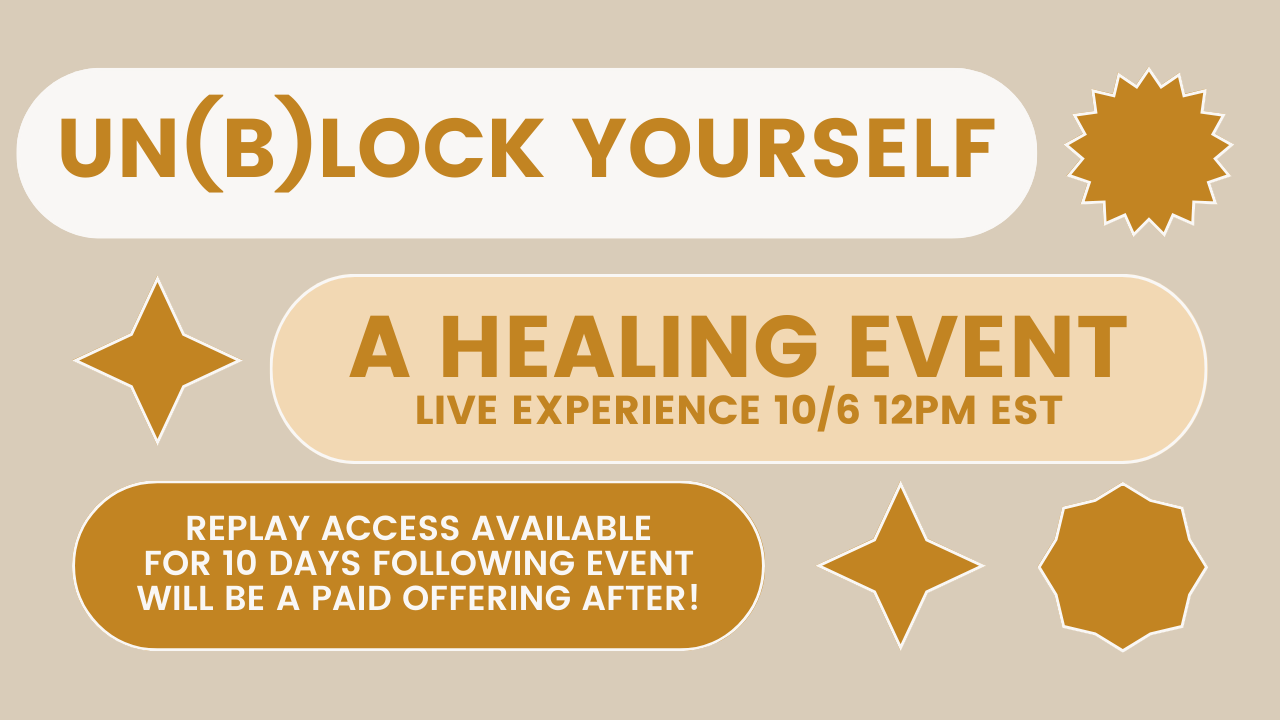 UN(B)LOCK YOURSELF

A HEALING EVENT
LIVE EXPERIENCE 10/6 12PM EST

REPLAY ACCESS AVAILABLE
FOR 10 DAYS FOLLOWING EVENT
WILL BE A PAID OFFERING AFTER!